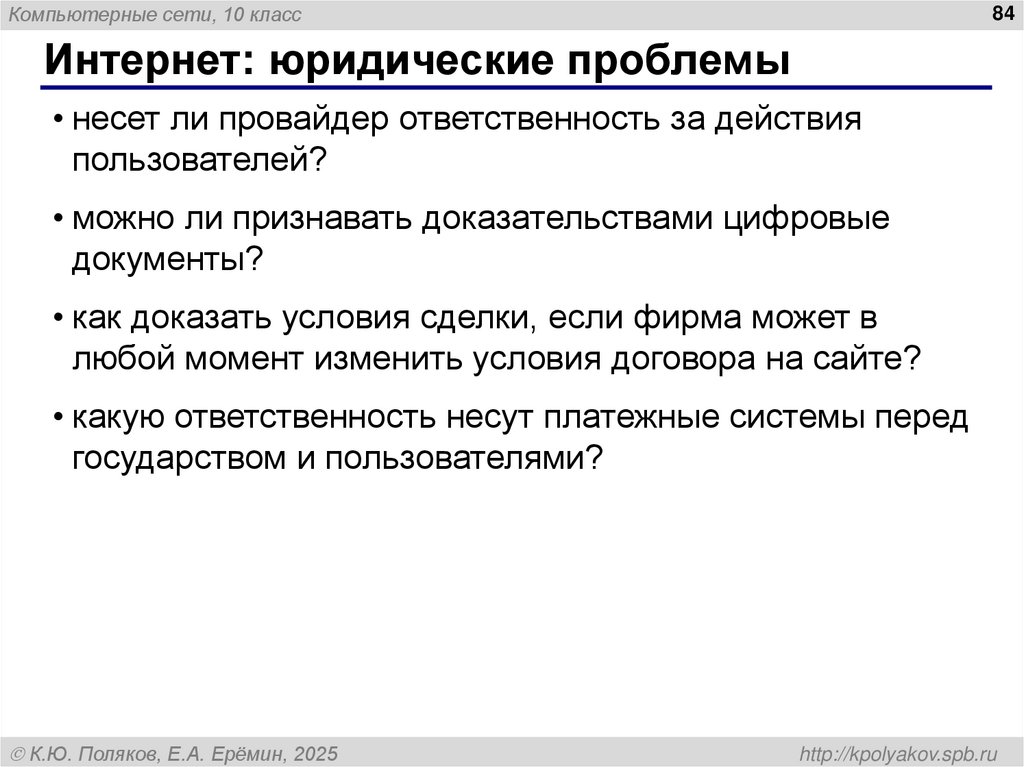 Компьютерные сети, 10 класс

84

Интернет: юридические проблемы

• несет ли провайдер ответственность за действия пользователей?

• можно ли признавать доказательствами цифровые документы?

• как доказать условия сделки, если фирма может в любой момент изменить условия договора на сайте?

• какую ответственность несут платежные системы перед государством и пользователями?

© К.Ю. Поляков, Е.А. Ерёмин, 2025

http://kpolyakov.spb.ru